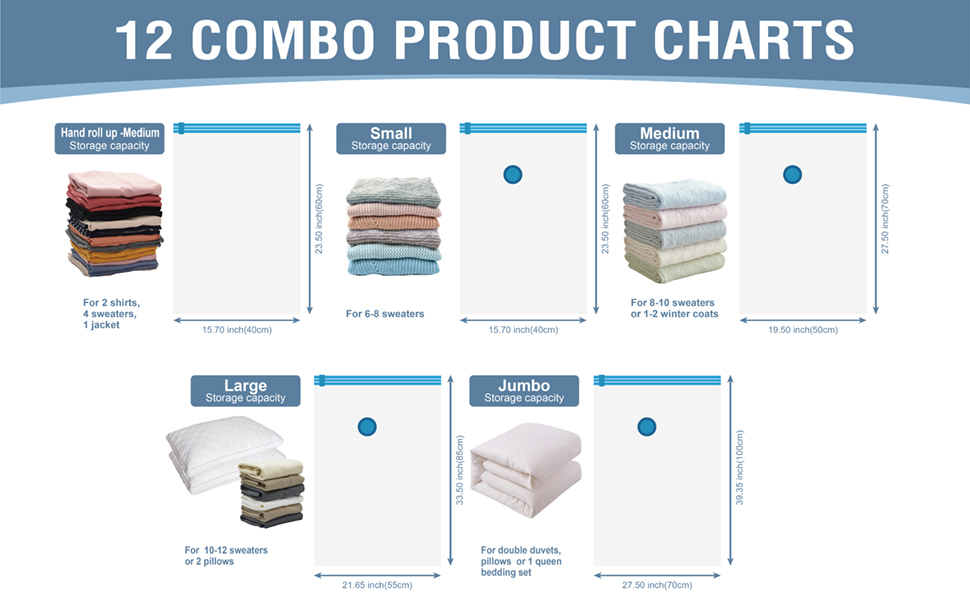 12 COMBO PRODUCT CHARTS

Hand roll up -Medium
Storage capacity

For 2 shirts, 4 sweaters, 1 jacket

23.50 inch(60cm)

15.70 inch(40cm)

Small
Storage capacity

For 6-8 sweaters

23.50 inch(60cm)

15.70 inch(40cm)

Medium
Storage capacity

For 8-10 sweaters or 1-2 winter coats

27.50 inch(70cm)

19.50 inch(50cm)

Large
Storage capacity

For 10-12 sweaters or 2 pillows

33.50 inch(85cm)

21.65 inch(55cm)

Jumbo
Storage capacity

For double duvets, pillows or 1 queen bedding set

39.35 inch(100cm)

27.50 inch(70cm)